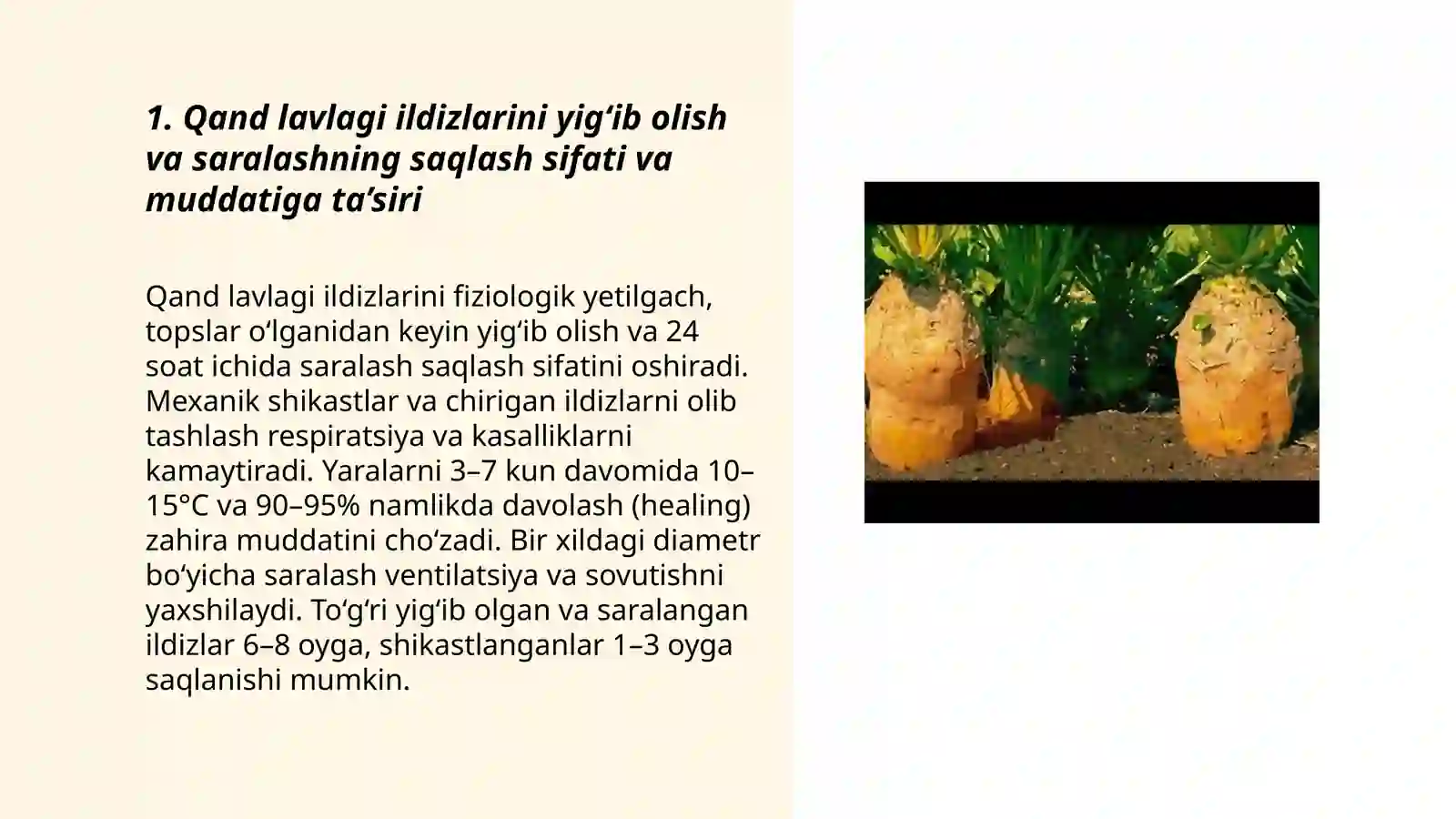 1. Qand lavlagi ildizlarini yig‘ib olish va saralashning saqlash sifati va muddatiga ta’siri

Qand lavlagi ildizlarini fiziologik yetilgach, topslar o‘lganidan keyin yig‘ib olish va 24 soat ichida saralash saqlash sifatini oshiradi. Mexanik shikastlar va chirigan ildizlarni olib tashlash respiratsiya va kasalliklarni kamaytiradi. Yaralarni 3–7 kun davomida 10–15°C va 90–95% namlikda davolash (healing) zahira muddatini cho‘zadi. Bir xildagi diametr bo‘yicha saralash ventilatsiya va sovutishni yaxshilaydi. To‘g‘ri yig‘ib olgan va saralangan ildizlar 6–8 oyga, shikastlanganlar 1–3 oyga saqlanishi mumkin.